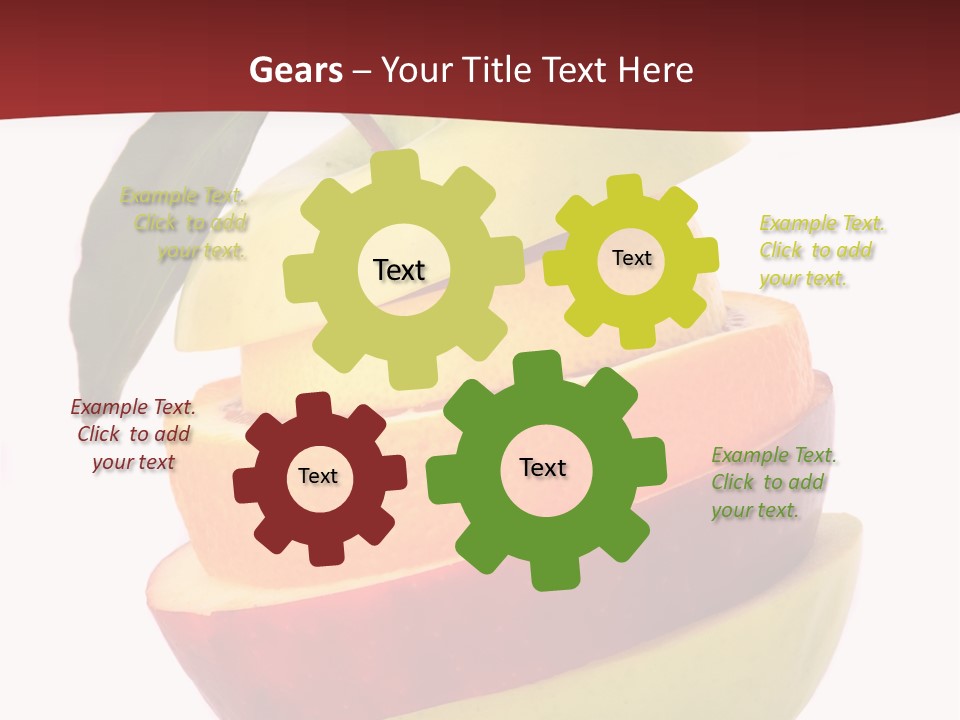 Gears – Your Title Text Here

Example Text. Click to add your text.

Text

Text

Example Text. Click to add your text.

Example Text. Click to add your text

Text

Text

Example Text. Click to add your text.